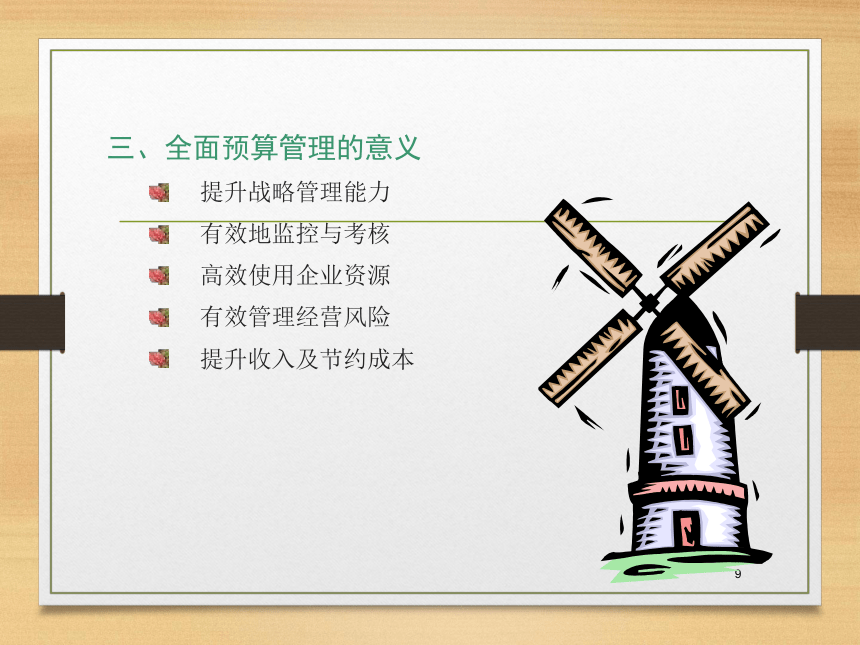 三、全面预算管理的意义

提升战略管理能力

有效地监控与考核

高效使用企业资源

有效管理经营风险

提升收入及节约成本

9